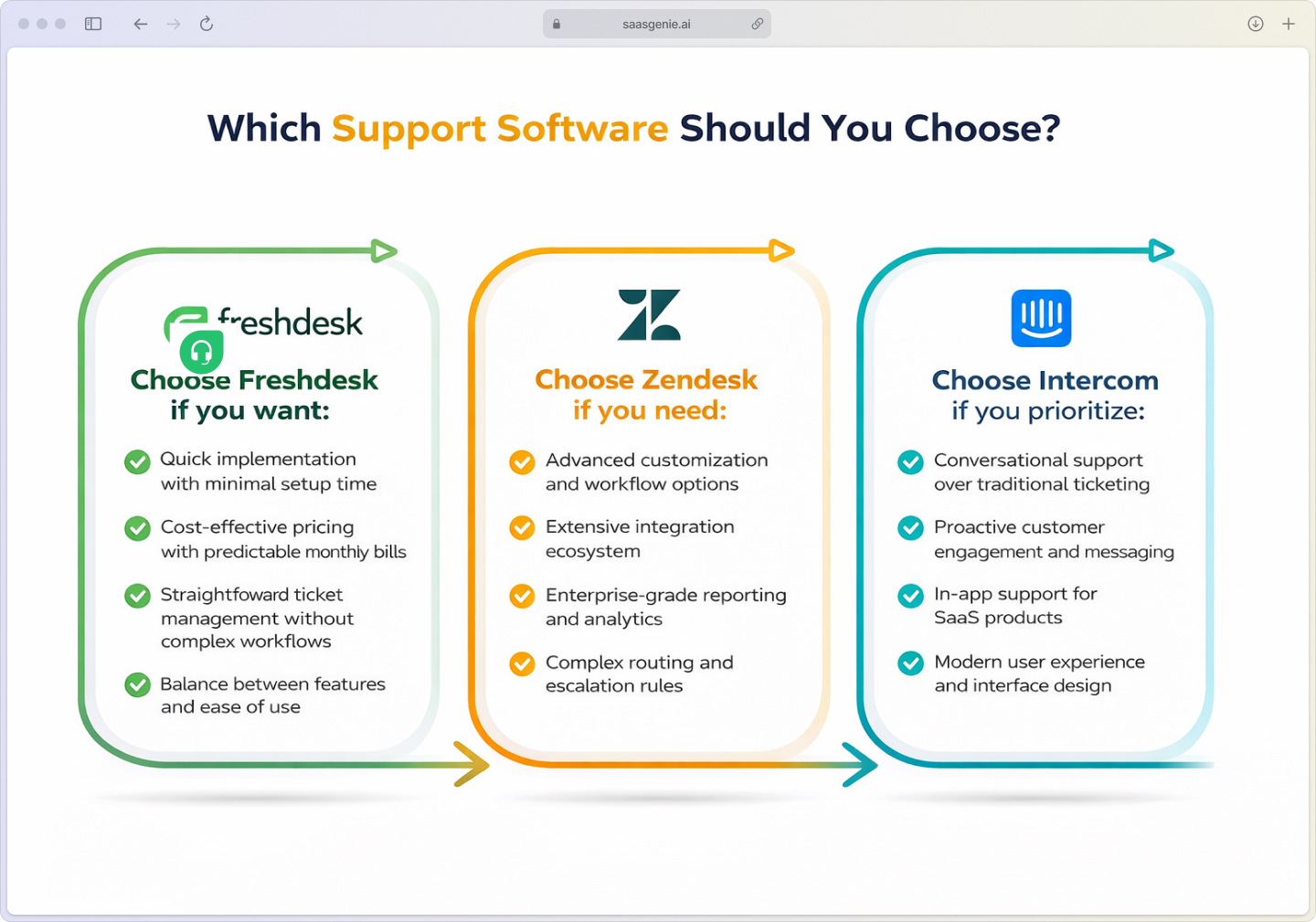 saasgenie.ai

Which Support Software Should You Choose?

freshdesk

Choose Freshdesk if you want:

Quick implementation with minimal setup time

Cost-effective pricing with predictable monthly bills

Straightfoward ticket management without complex workflows

Balance between features and ease of use

Choose Zendesk if you need:

Advanced customization and workflow options

Extensive integration ecosystem

Enterprise-grade reporting and analytics

Complex routing and escalation rules

Choose Intercom if you prioritize:

Conversational support over traditional ticketing

Proactive customer engagement and messaging

In-app support for SaaS products

Modern user experience and interface design